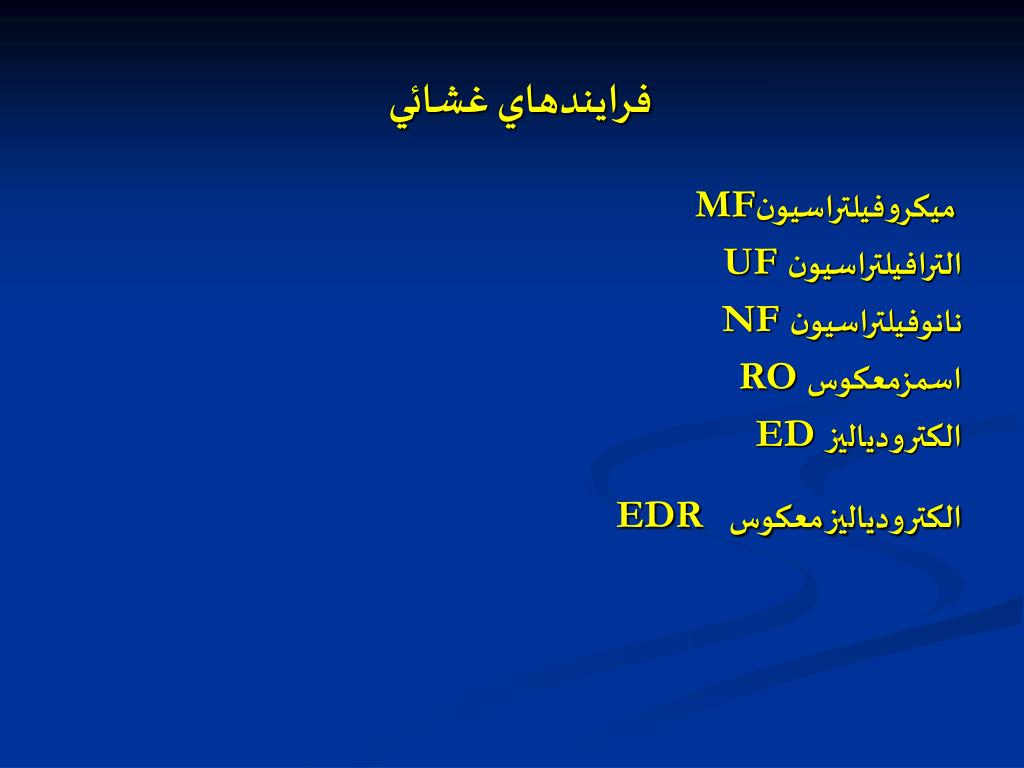 فرايندهاي غشائي

ميكروفيلتراسيونMF
الترافيلتراسيون UF
نانوفيلتراسيون NF
اسمزمعكوس RO
الكترودياليز ED

الكترودياليزمعكوس EDR